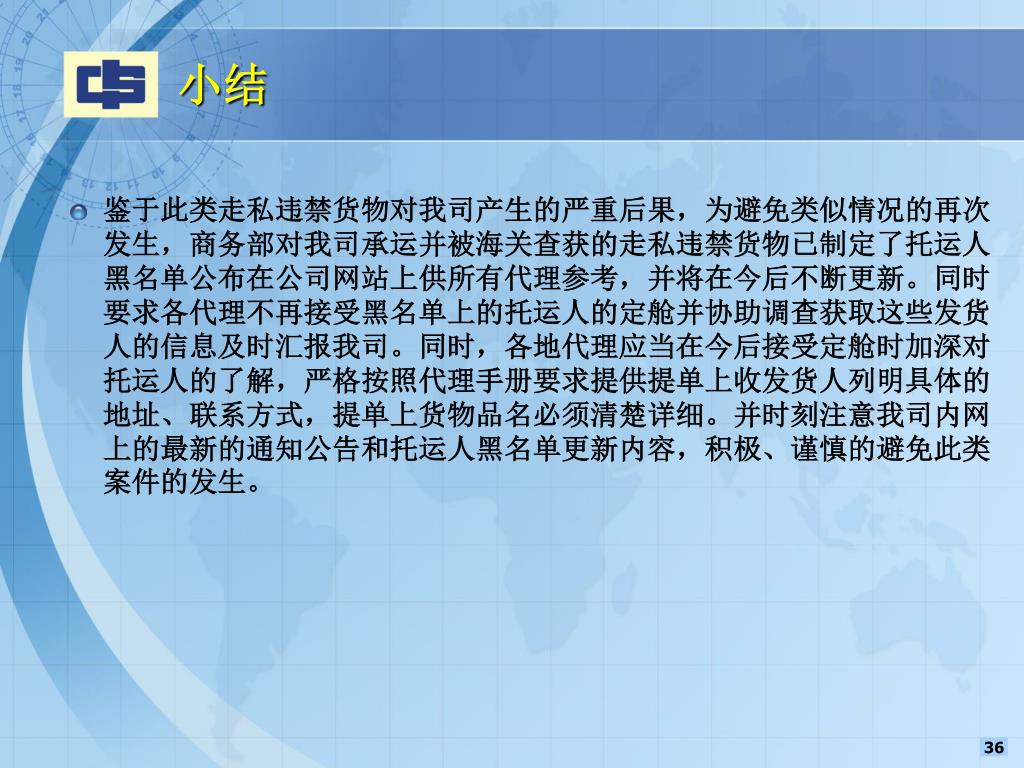 小结

鉴于此类走私违禁货物对我司产生的严重后果，为避免类似情况的再次发生，商务部对我司承运并被海关查获的走私违禁货物已制定了托运人黑名单公布在公司网站上供所有代理参考，并将在今后不断更新。同时要求各代理不再接受黑名单上的托运人的定舱并协助调查获取这些发货人的信息及时汇报我司。同时，各地代理应当在今后接受定舱时加深对托运人的了解，严格按照代理手册要求提供提单上收发货人列明具体的地址、联系方式，提单上货物品名必须清楚详细。并时刻注意我司内网上的最新的通知公告和托运人黑名单更新内容，积极、谨慎的避免此类案件的发生。

36